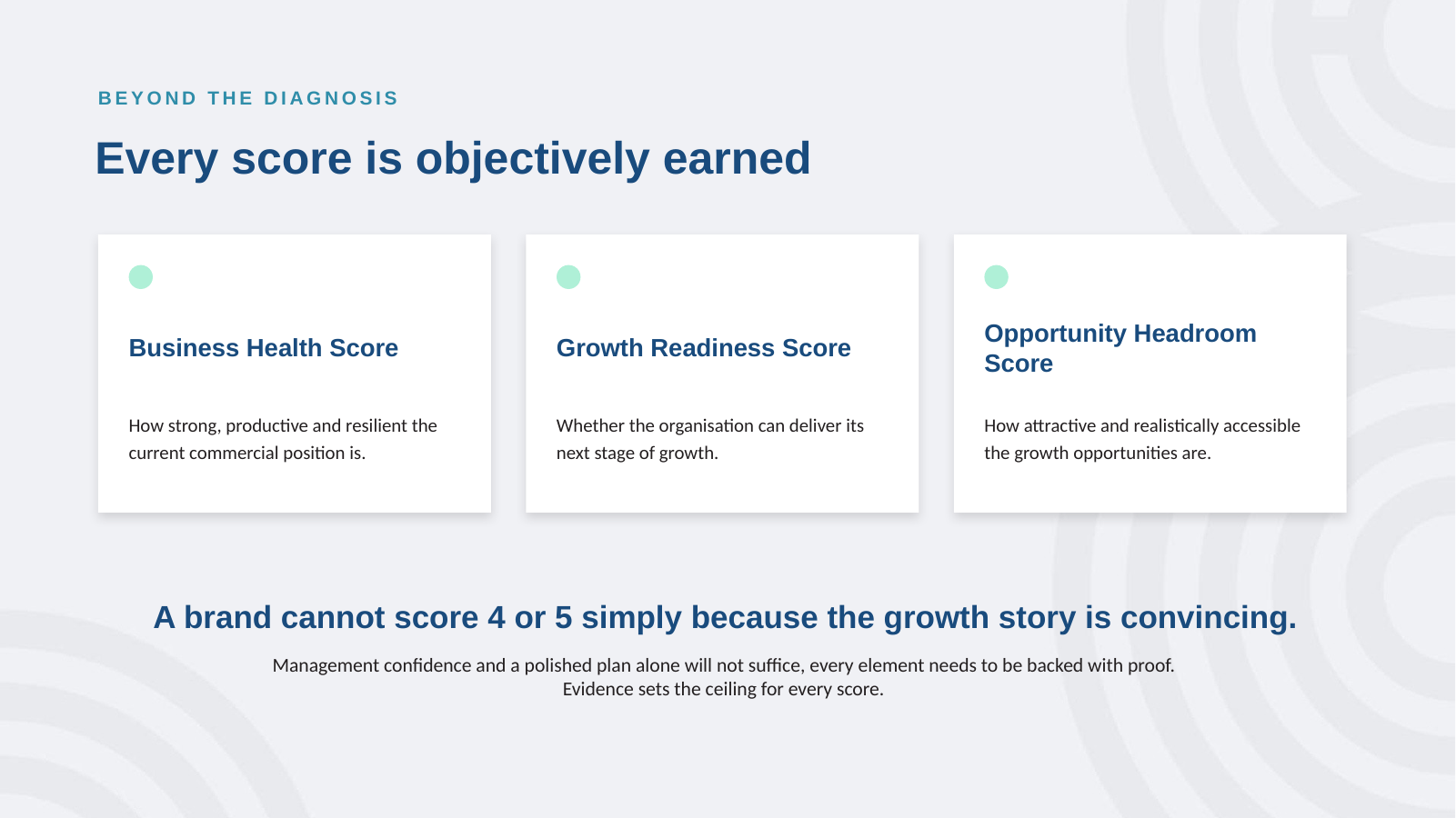 BEYOND THE DIAGNOSIS

Every score is objectively earned

Business Health Score

How strong, productive and resilient the current commercial position is.

Growth Readiness Score

Whether the organisation can deliver its next stage of growth.

Opportunity Headroom Score

How attractive and realistically accessible the growth opportunities are.

A brand cannot score 4 or 5 simply because the growth story is convincing.

Management confidence and a polished plan alone will not suffice, every element needs to be backed with proof. Evidence sets the ceiling for every score.